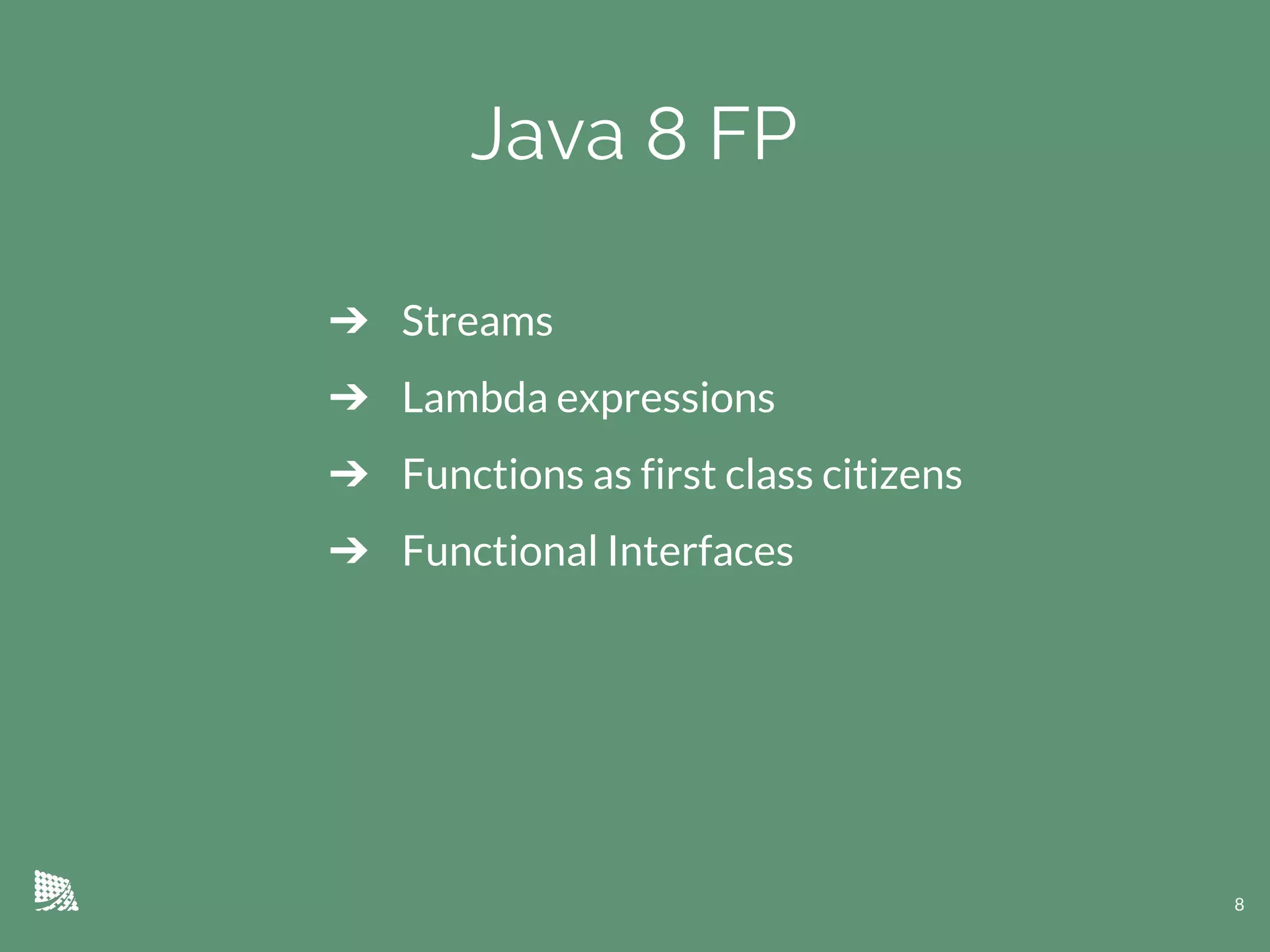 Java 8 FP

➔ Streams
➔ Lambda expressions
➔ Functions as first class citizens
➔ Functional Interfaces

8